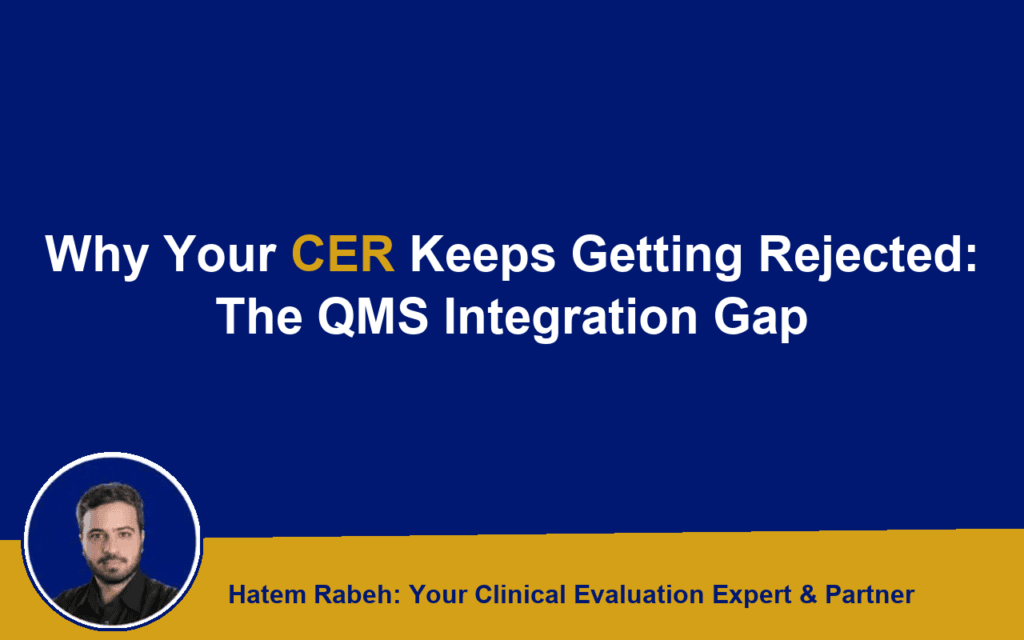 Why Your CER Keeps Getting Rejected: The QMS Integration Gap

Hatem Rabeh: Your Clinical Evaluation Expert & Partner